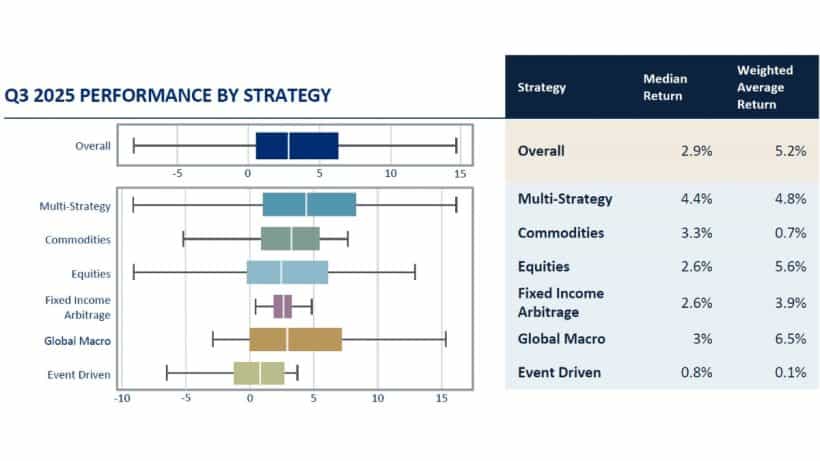 Q3 2025 PERFORMANCE BY STRATEGY

Overall

-5 0 5 10 15

Multi-Strategy
Commodities
Equities
Fixed Income Arbitrage
Global Macro
Event Driven

-10 -5 0 5 10 15

| Strategy | Median Return | Weighted Average Return |
|---|---|---|
| Overall | 2.9% | 5.2% |
| Multi-Strategy | 4.4% | 4.8% |
| Commodities | 3.3% | 0.7% |
| Equities | 2.6% | 5.6% |
| Fixed Income Arbitrage | 2.6% | 3.9% |
| Global Macro | 3% | 6.5% |
| Event Driven | 0.8% | 0.1% |